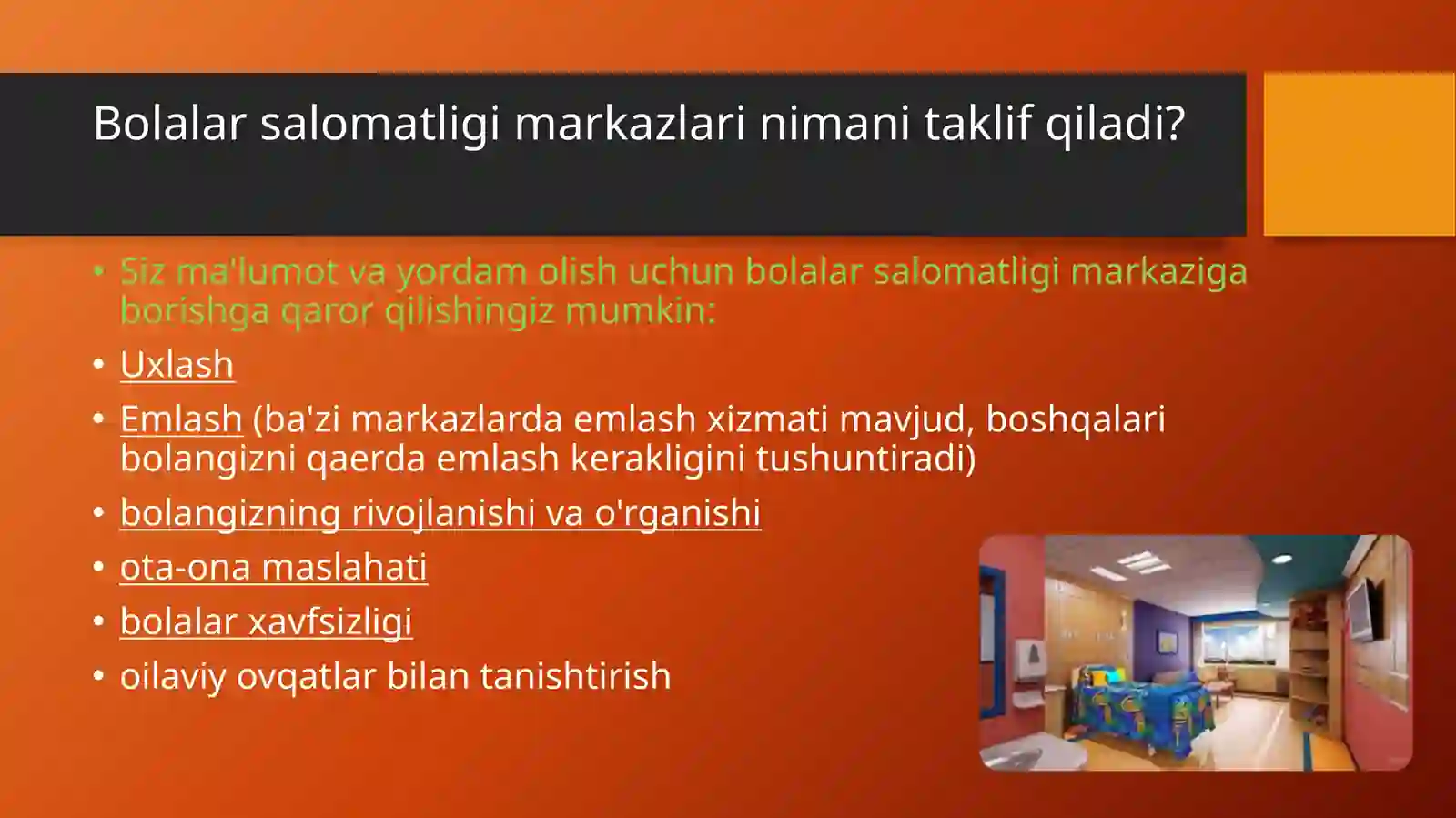 Bolalar salomatligi markazlari nimani taklif qiladi?

• Siz ma'lumot va yordam olish uchun bolalar salomatligi markaziga borishga qaror qilishingiz mumkin:
• Uxlash
• Emlash (ba'zi markazlarda emlash xizmati mavjud, boshqalari bolangizni qaerda emlash kerakligini tushuntiradi)
• bolangizning rivojlanishi va o'rganishi
• ota-ona maslahati
• bolalar xavfsizligi
• oilaviy ovqatlar bilan tanishtirish